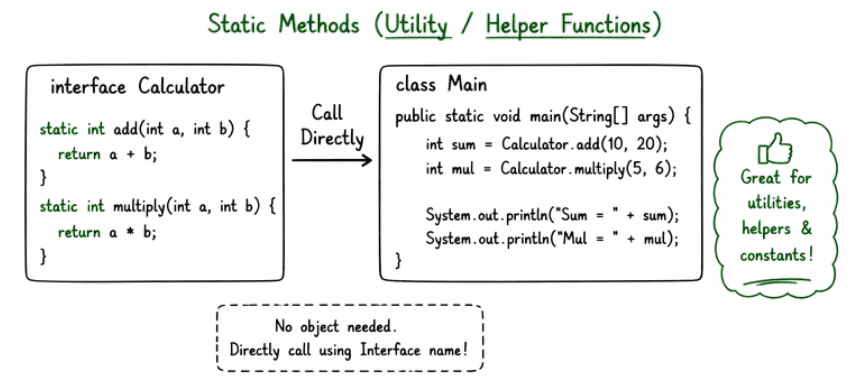 Static Methods (Utility / Helper Functions)

interface Calculator

static int add(int a, int b) {
return a + b;
}
static int multiply(int a, int b) {
return a * b;
}

Call Directly

class Main
public static void main(String[] args) {
int sum = Calculator.add(10, 20);
int mul = Calculator.multiply(5, 6);

System.out.println("Sum = " + sum);
System.out.println("Mul = " + mul);
}

Great for utilities, helpers & constants!

No object needed.
Directly call using Interface name!